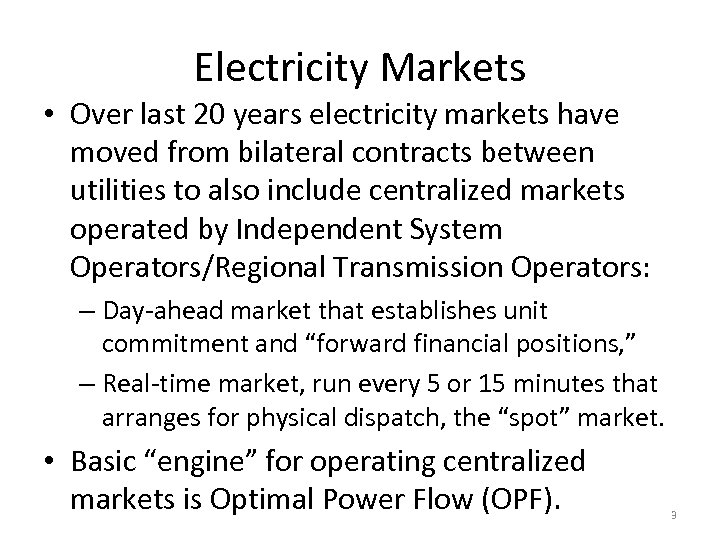 Electricity Markets

• Over last 20 years electricity markets have moved from bilateral contracts between utilities to also include centralized markets operated by Independent System Operators/Regional Transmission Operators:

– Day-ahead market that establishes unit commitment and “forward financial positions,”

– Real-time market, run every 5 or 15 minutes that arranges for physical dispatch, the “spot” market.

• Basic “engine” for operating centralized markets is Optimal Power Flow (OPF).

9